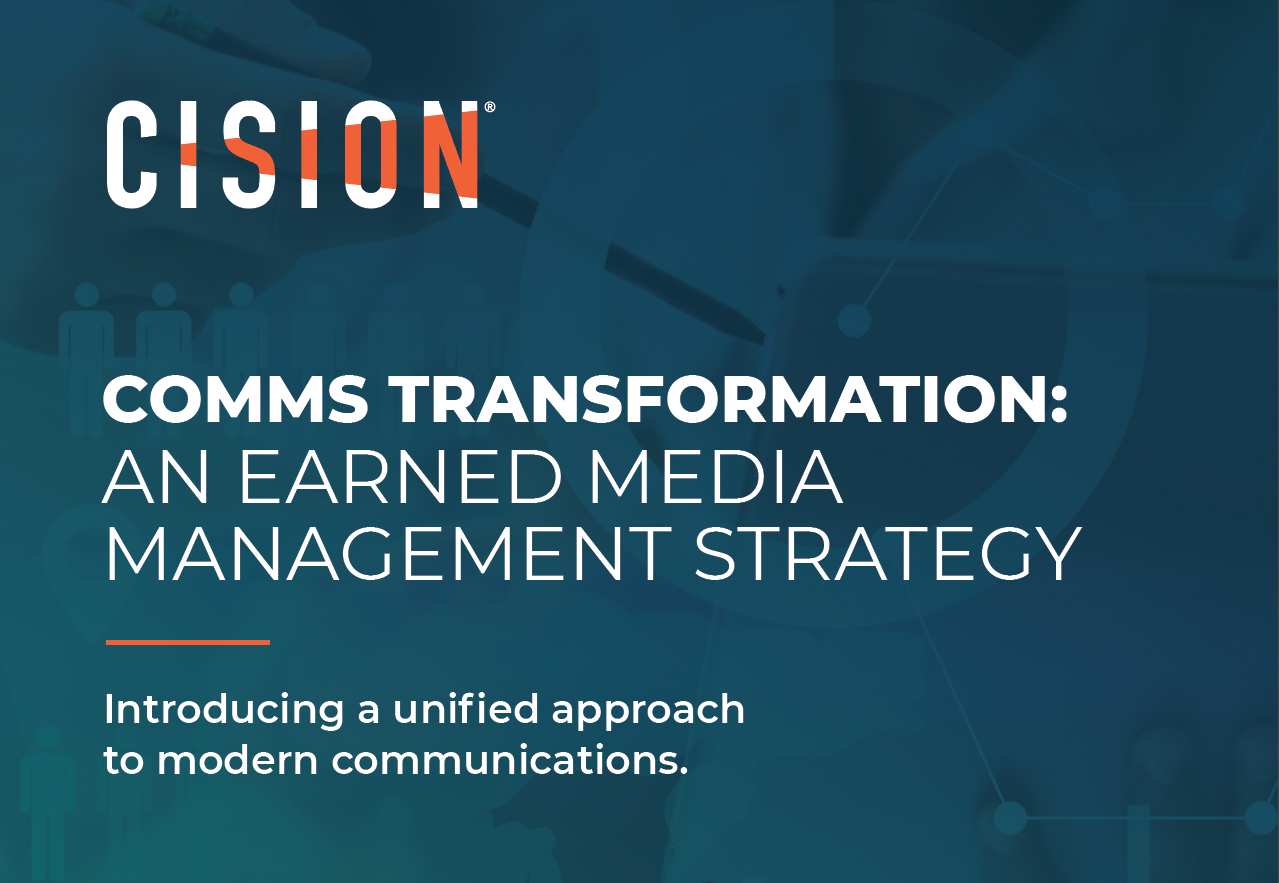 CISION®

COMMS TRANSFORMATION:
AN EARNED MEDIA MANAGEMENT STRATEGY

Introducing a unified approach to modern communications.